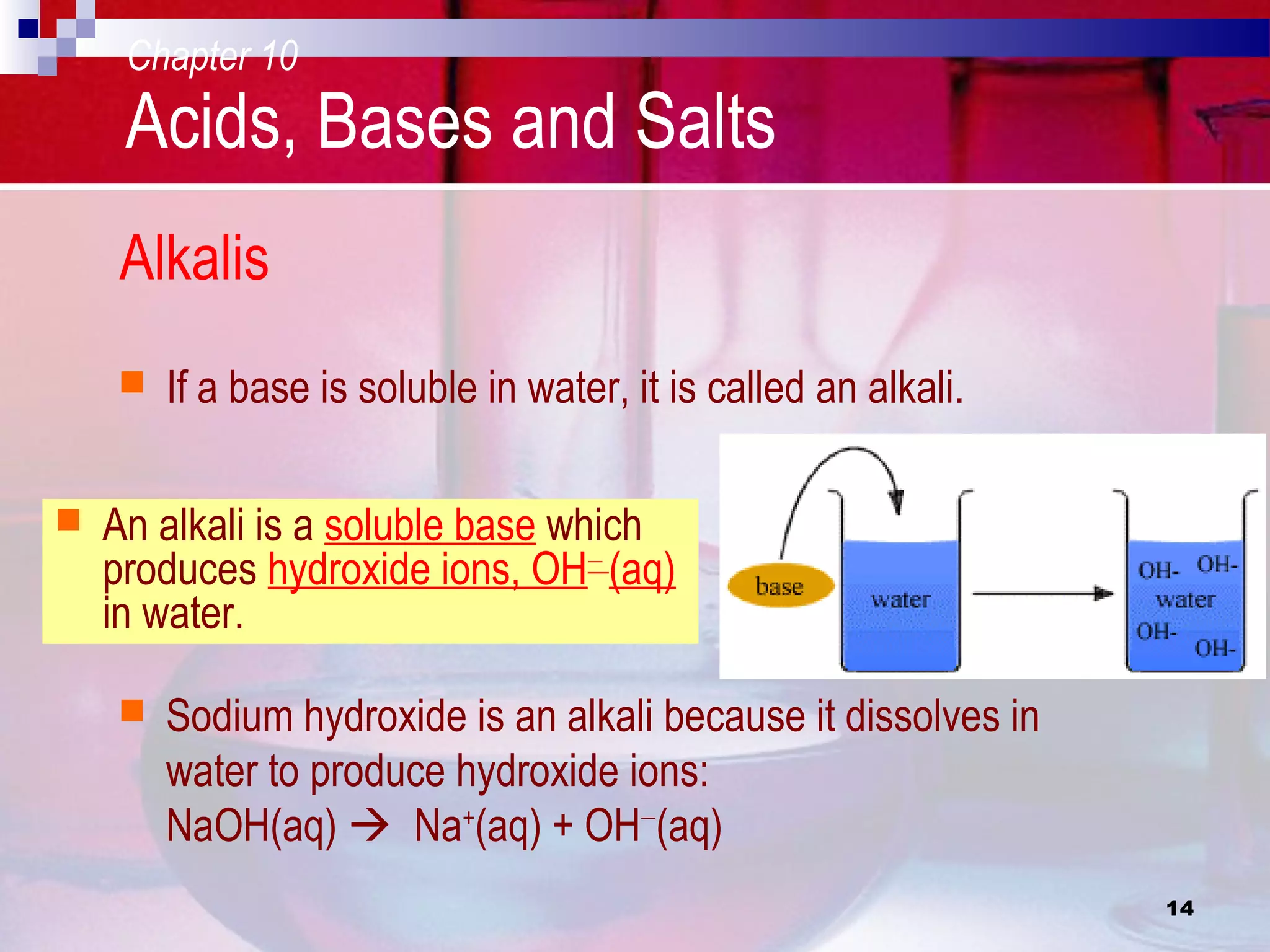 Chapter 10

Acids, Bases and Salts

Alkalis

If a base is soluble in water, it is called an alkali.

An alkali is a soluble base which produces hydroxide ions, $OH^-(aq)$ in water.

base

water

OH- OH-
water
OH-
OH-

Sodium hydroxide is an alkali because it dissolves in water to produce hydroxide ions:
$NaOH(aq) \rightarrow Na^+(aq) + OH^-(aq)$

14